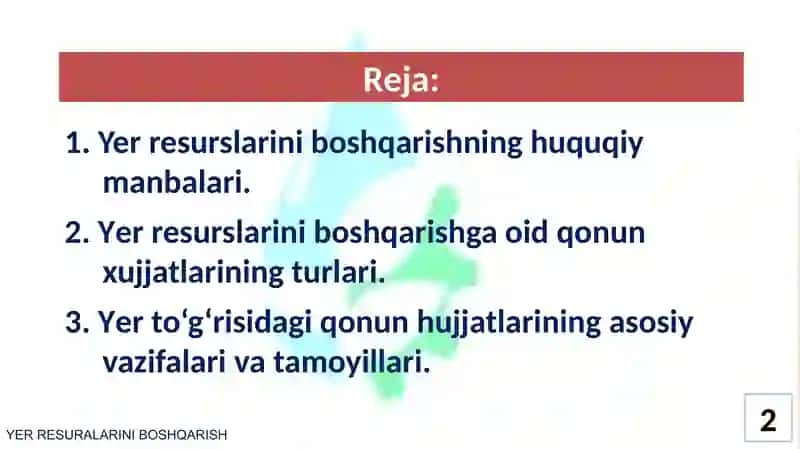 Reja:

1. Yer resurslarini boshqarishning huquqiy manbalari.

2. Yer resurslarini boshqarishga oid qonun xujjatlarining turlari.

3. Yer to‘g‘risidagi qonun hujjatlarining asosiy vazifalari va tamoyillari.

YER RESURALARINI BOSHQARISH

2